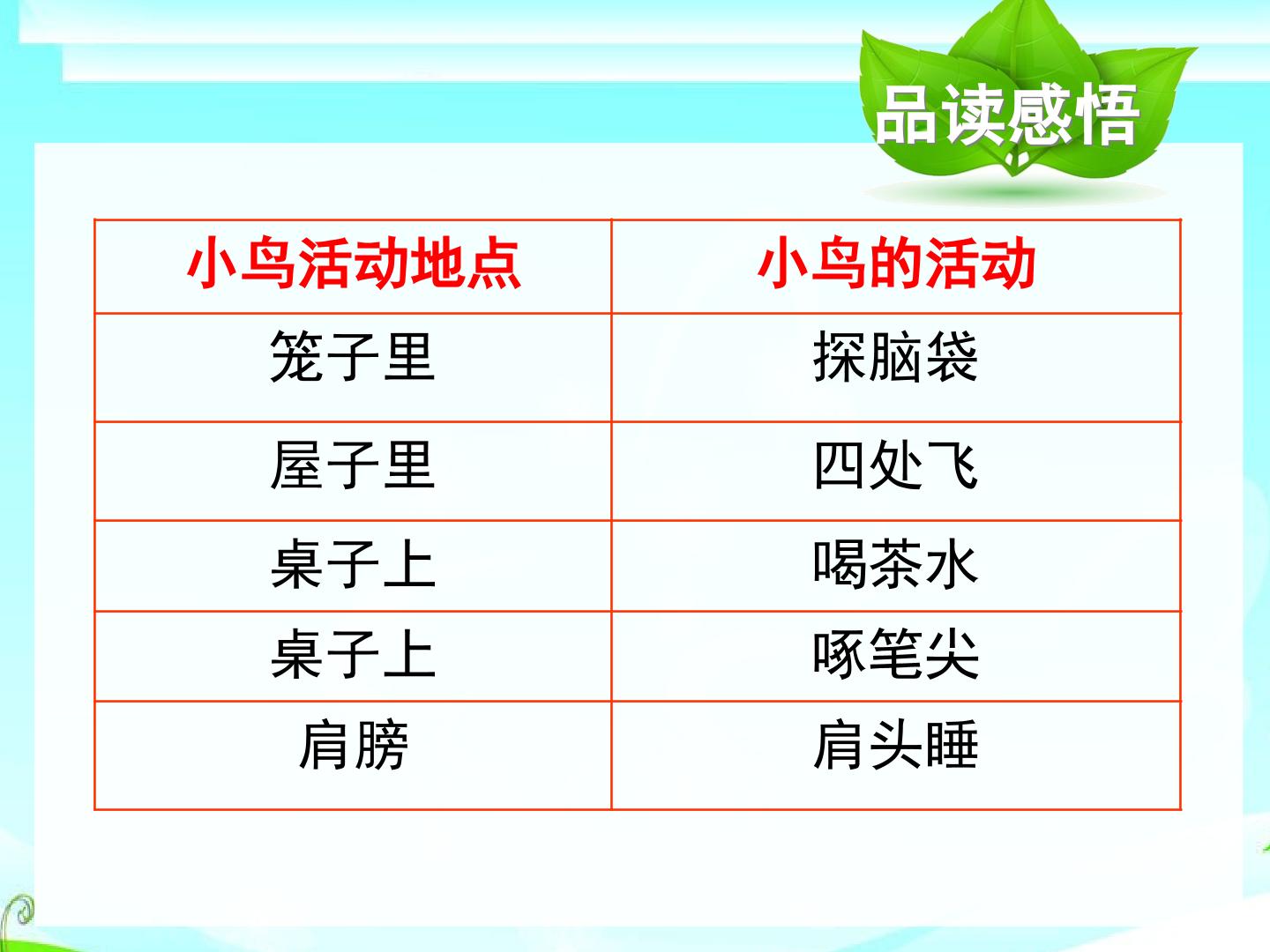 品读感悟

| 小鸟活动地点 | 小鸟的活动 |
|---|---|
| 笼子里 | 探脑袋 |
| 屋子里 | 四处飞 |
| 桌子上 | 喝茶水 |
| 桌子上 | 啄笔尖 |
| 肩膀 | 肩头睡 |